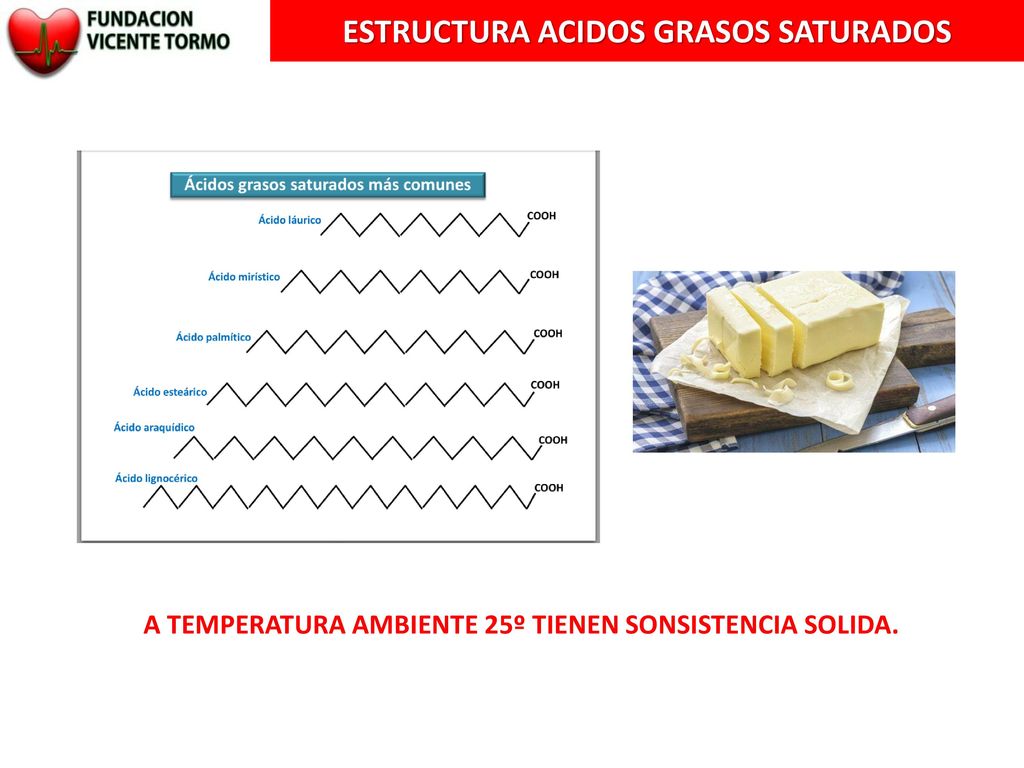 FUNDACION VICENTE TORMO

ESTRUCTURA ACIDOS GRASOS SATURADOS

Ácidos grasos saturados más comunes

Ácido láurico COOH

Ácido mirístico COOH

Ácido palmítico COOH

Ácido esteárico COOH

Ácido araquídico COOH

Ácido lignocérico COOH

A TEMPERATURA AMBIENTE 25º TIENEN SONSISTENCIA SOLIDA.